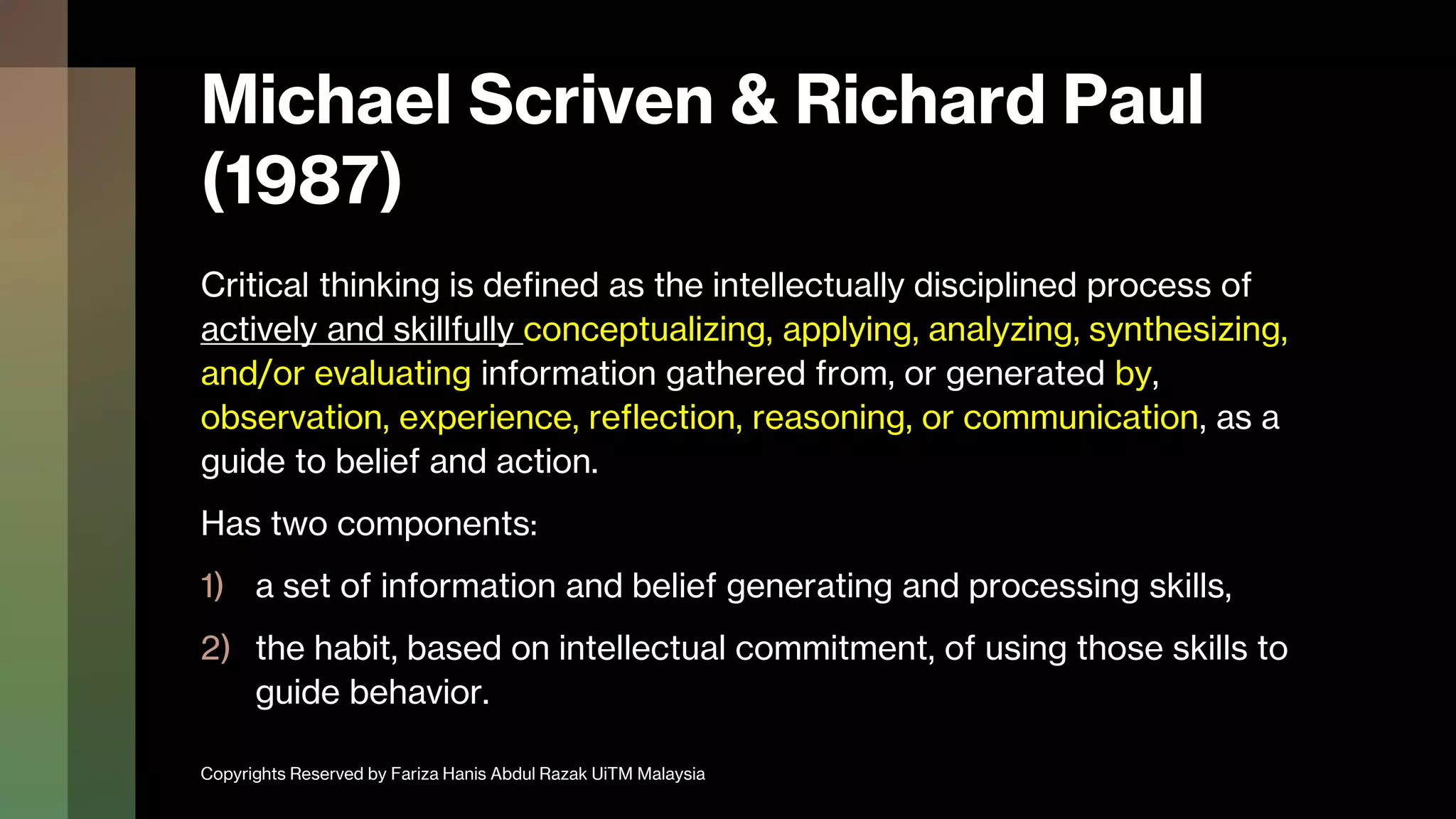 Michael Scriven & Richard Paul (1987)

Critical thinking is defined as the intellectually disciplined process of actively and skillfully conceptualizing, applying, analyzing, synthesizing, and/or evaluating information gathered from, or generated by, observation, experience, reflection, reasoning, or communication, as a guide to belief and action.

Has two components:

1) a set of information and belief generating and processing skills,

2) the habit, based on intellectual commitment, of using those skills to guide behavior.

Copyrights Reserved by Fariza Hanis Abdul Razak UiTM Malaysia